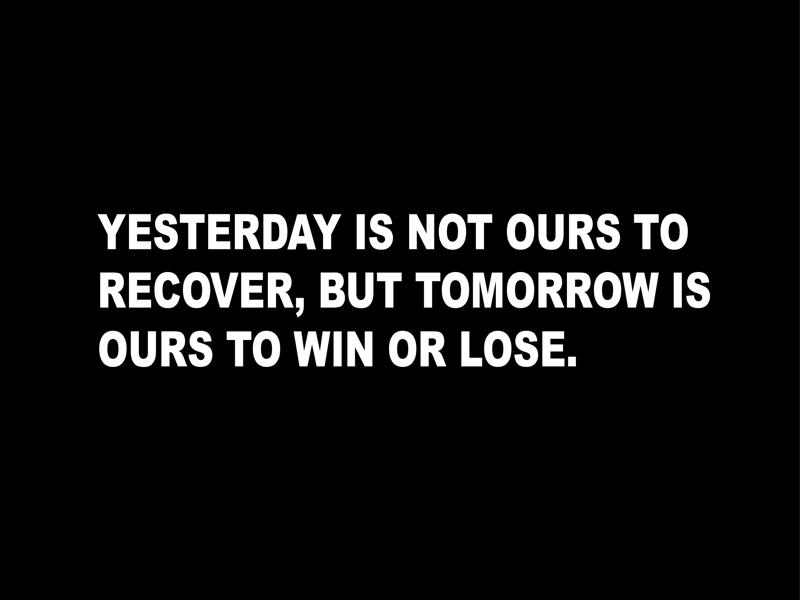 YESTERDAY IS NOT OURS TO RECOVER, BUT TOMORROW IS OURS TO WIN OR LOSE.